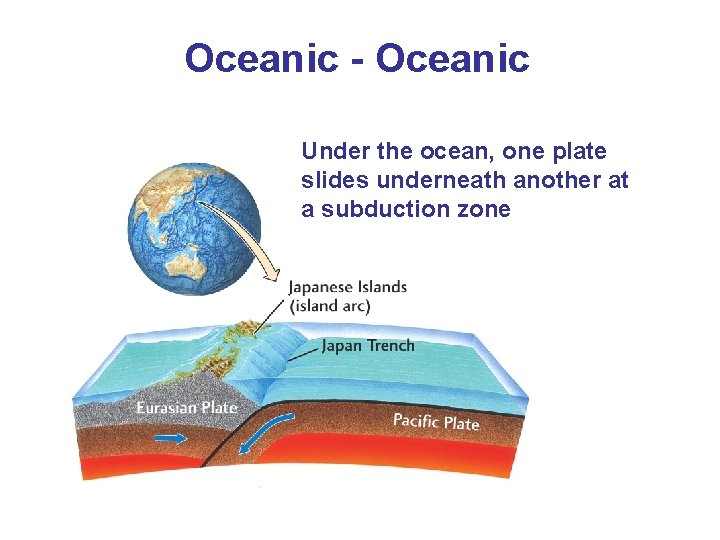 Oceanic - Oceanic

Under the ocean, one plate slides underneath another at a subduction zone

Japanese Islands (island arc)

Japan Trench

Eurasian Plate

Pacific Plate